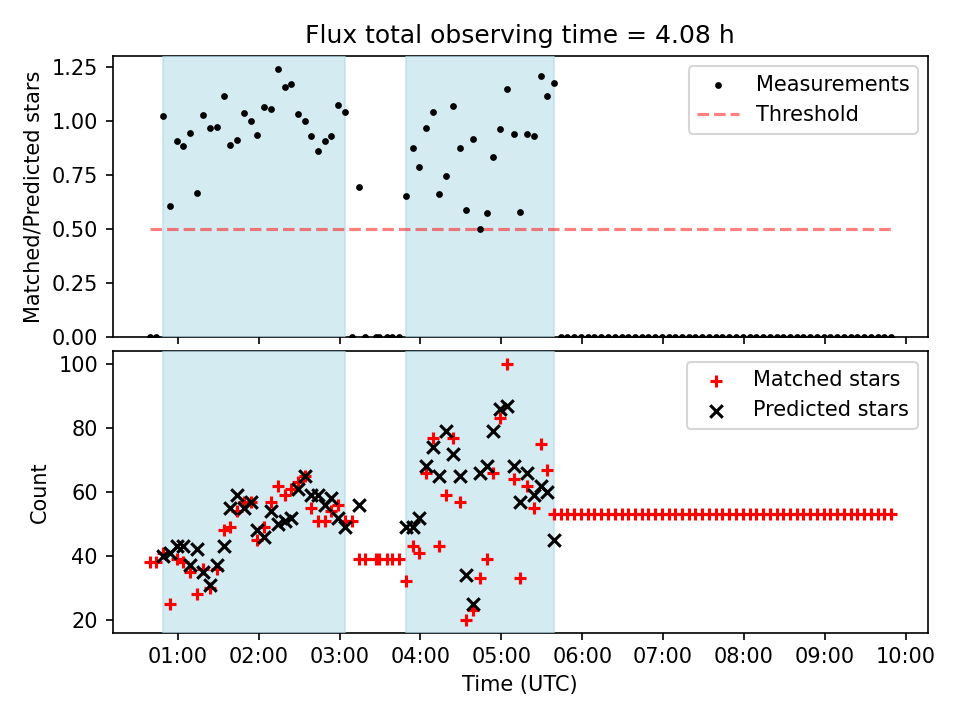 Flux total observing time = 4.08 h

Matched/Predicted stars

1.25
1.00
0.75
0.50
0.25
0.00

Measurements
Threshold

Count

100
80
60
40
20

Matched stars
Predicted stars

01:00 02:00 03:00 04:00 05:00 06:00 07:00 08:00 09:00 10:00

Time (UTC)